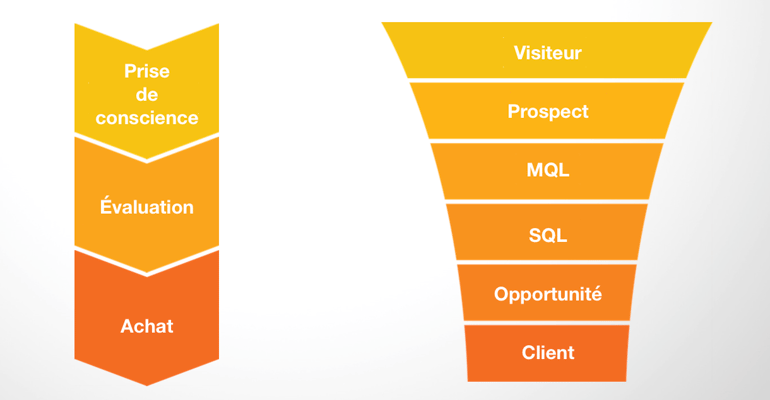 Prise de conscience

Évaluation

Achat

Visiteur

Prospect

MQL

SQL

Opportunité

Client